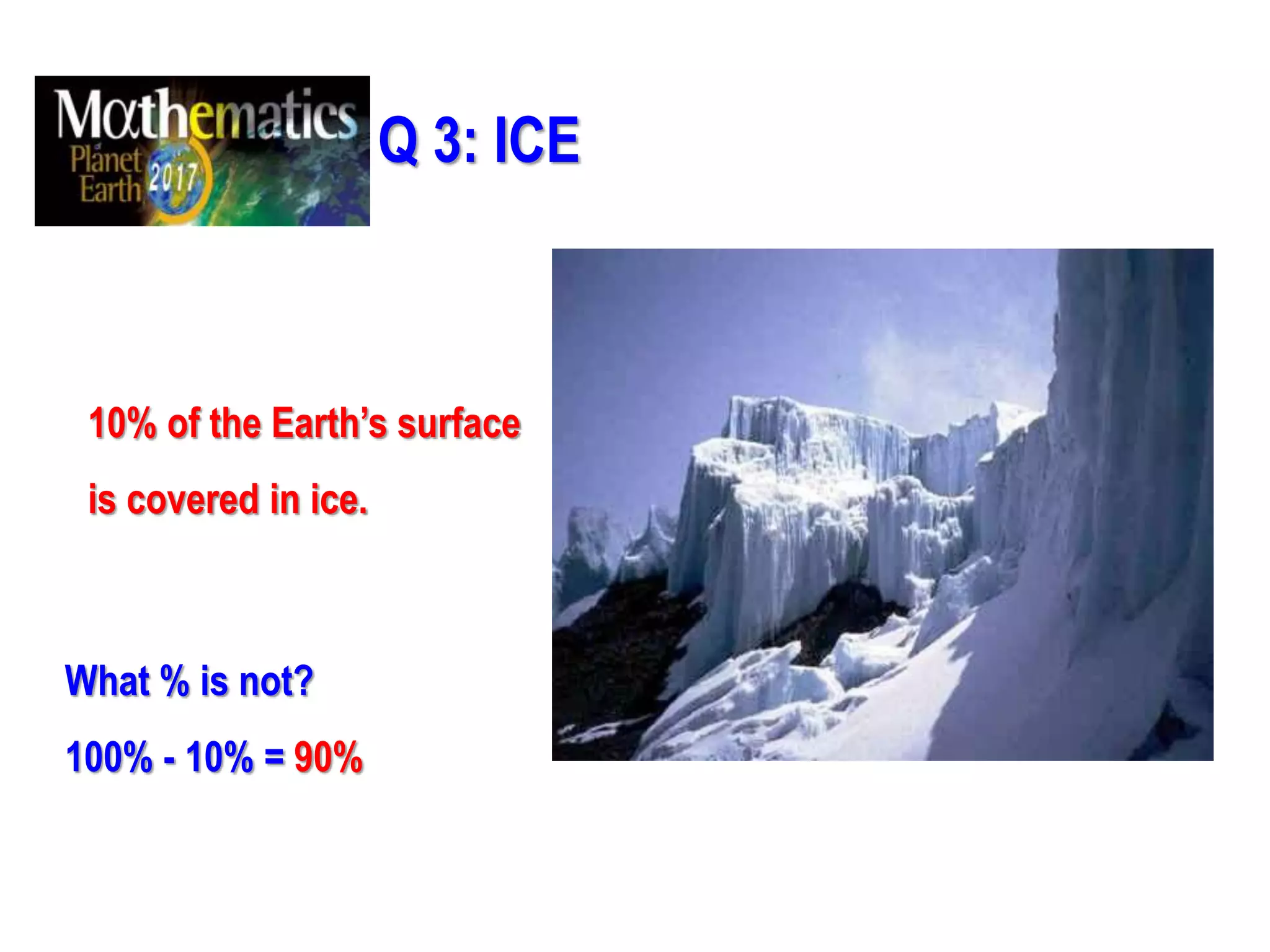 Mathematics of Planet Earth 2017

Q 3: ICE

10% of the Earth's surface is covered in ice.

What % is not?

100% - 10% = 90%